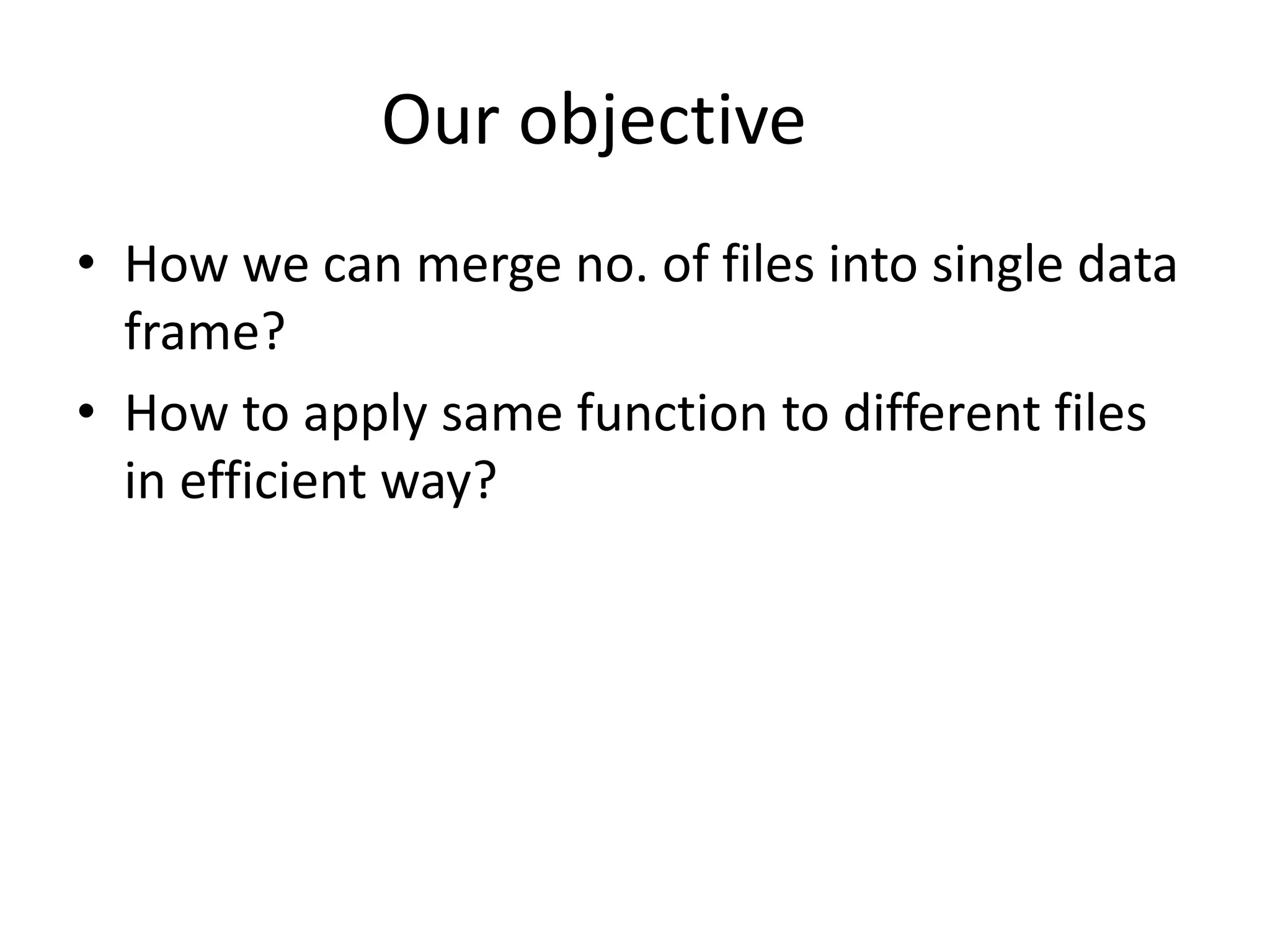 Our objective

• How we can merge no. of files into single data frame?
• How to apply same function to different files in efficient way?